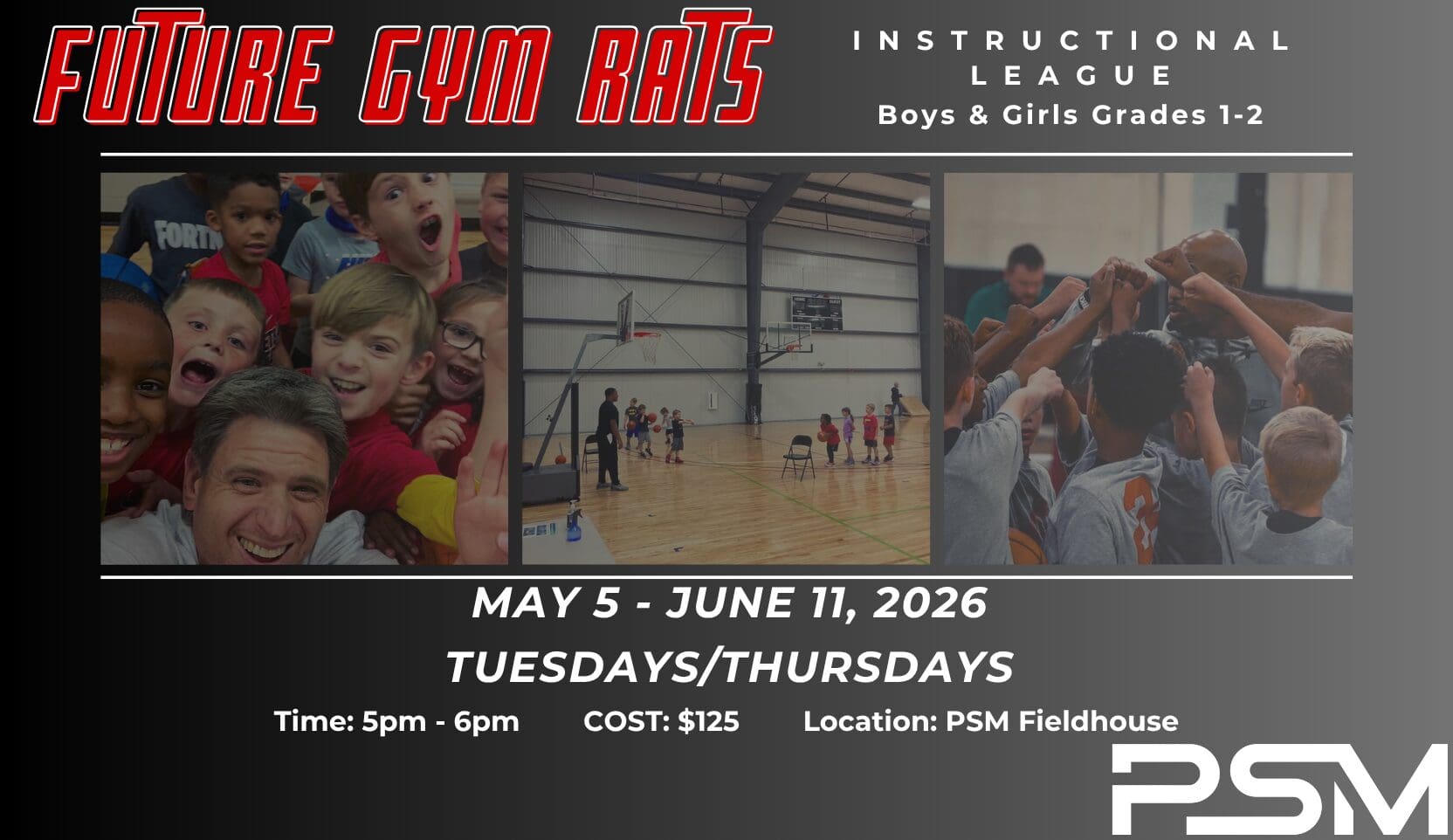 FUTURE GYM RATS

INSTRUCTIONAL LEAGUE
Boys & Girls Grades 1-2

FORTN

MAY 5 - JUNE 11, 2026
TUESDAYS/THURSDAYS

Time: 5pm - 6pm COST: $125 Location: PSM Fieldhouse

PSM